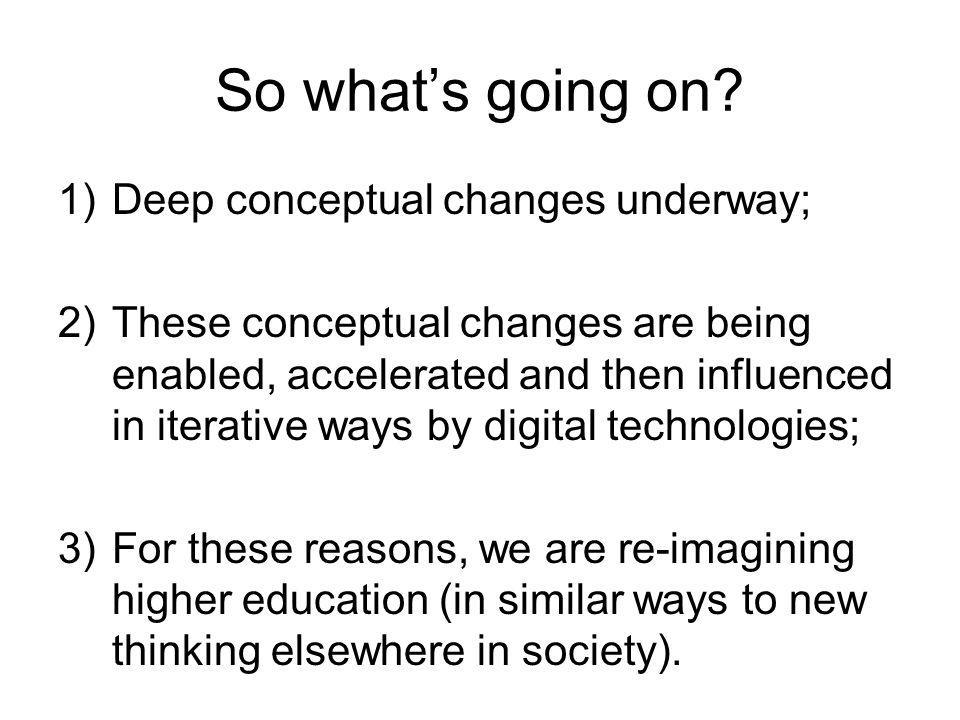 So what’s going on?

1) Deep conceptual changes underway;

2) These conceptual changes are being enabled, accelerated and then influenced in iterative ways by digital technologies;

3) For these reasons, we are re-imagining higher education (in similar ways to new thinking elsewhere in society).